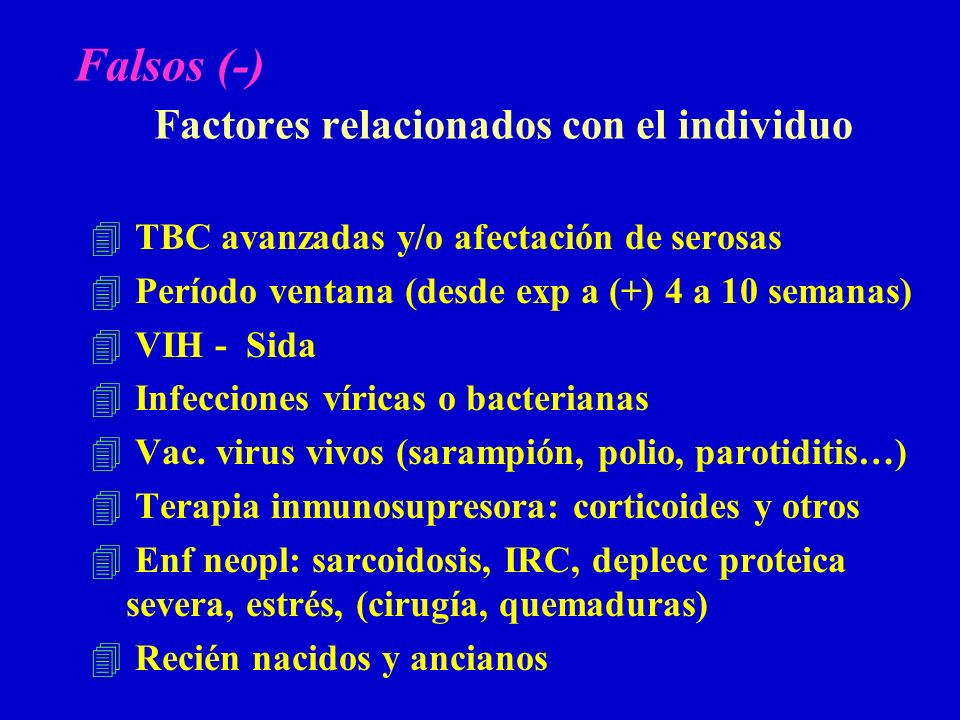 Falsos (-)

Factores relacionados con el individuo

TBC avanzadas y/o afectación de serosas
Período ventana (desde exp a (+) 4 a 10 semanas)
VIH - Sida
Infecciones víricas o bacterianas
Vac. virus vivos (sarampión, polio, parotiditis…)
Terapia inmunosupresora: corticoides y otros
Enf neopl: sarcoidosis, IRC, deplecc proteica severa, estrés, (cirugía, quemaduras)
Recién nacidos y ancianos